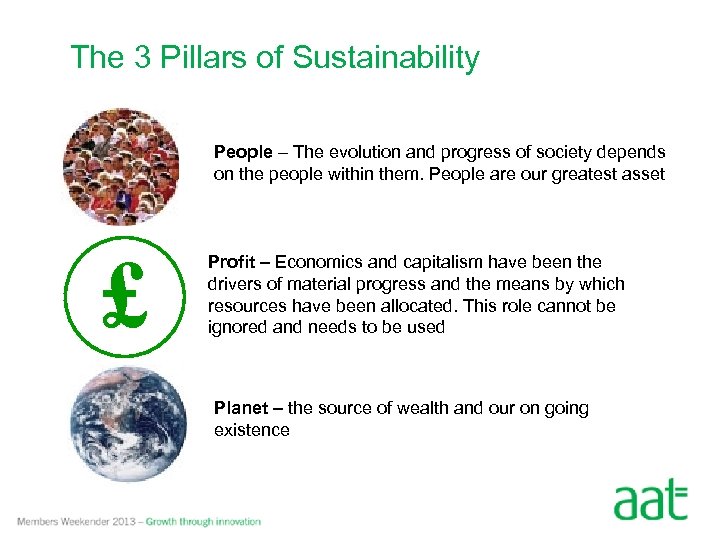 The 3 Pillars of Sustainability

People – The evolution and progress of society depends on the people within them. People are our greatest asset

£

Profit – Economics and capitalism have been the drivers of material progress and the means by which resources have been allocated. This role cannot be ignored and needs to be used

Planet – the source of wealth and our on going existence

aat

Members Weekender 2013 – Growth through innovation